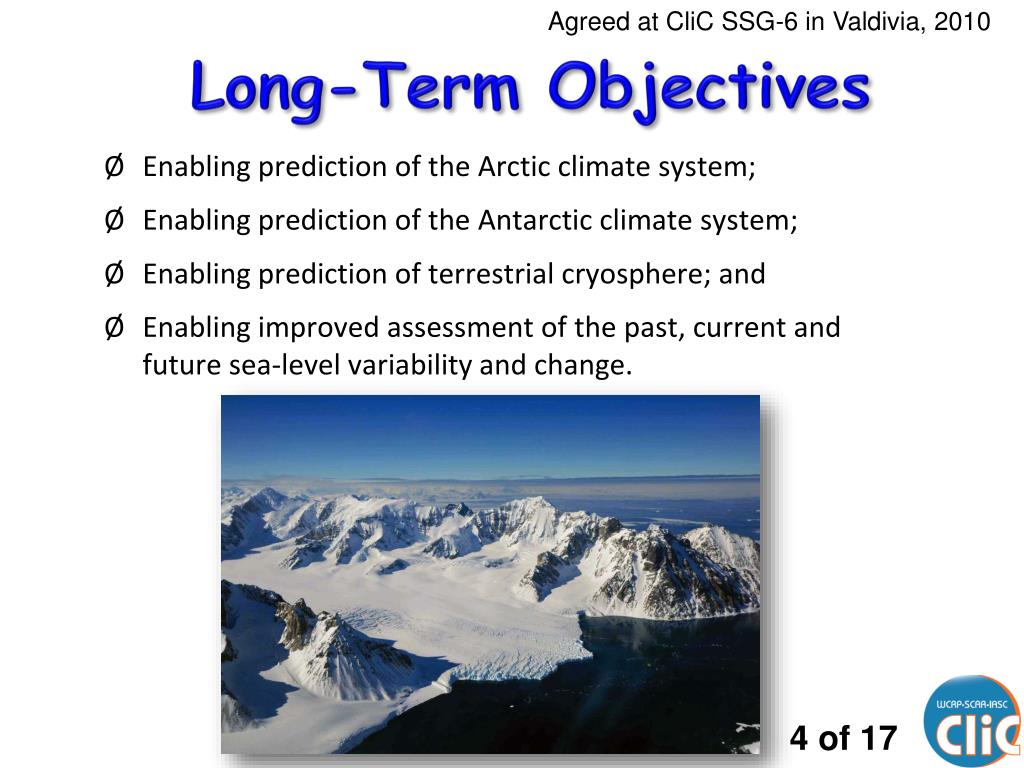 Agreed at CliC SSG-6 in Valdivia, 2010

Long-Term Objectives

Ø Enabling prediction of the Arctic climate system;

Ø Enabling prediction of the Antarctic climate system;

Ø Enabling prediction of terrestrial cryosphere; and

Ø Enabling improved assessment of the past, current and future sea-level variability and change.

4 of 17

WCRP-SCAR-IASC
CliC